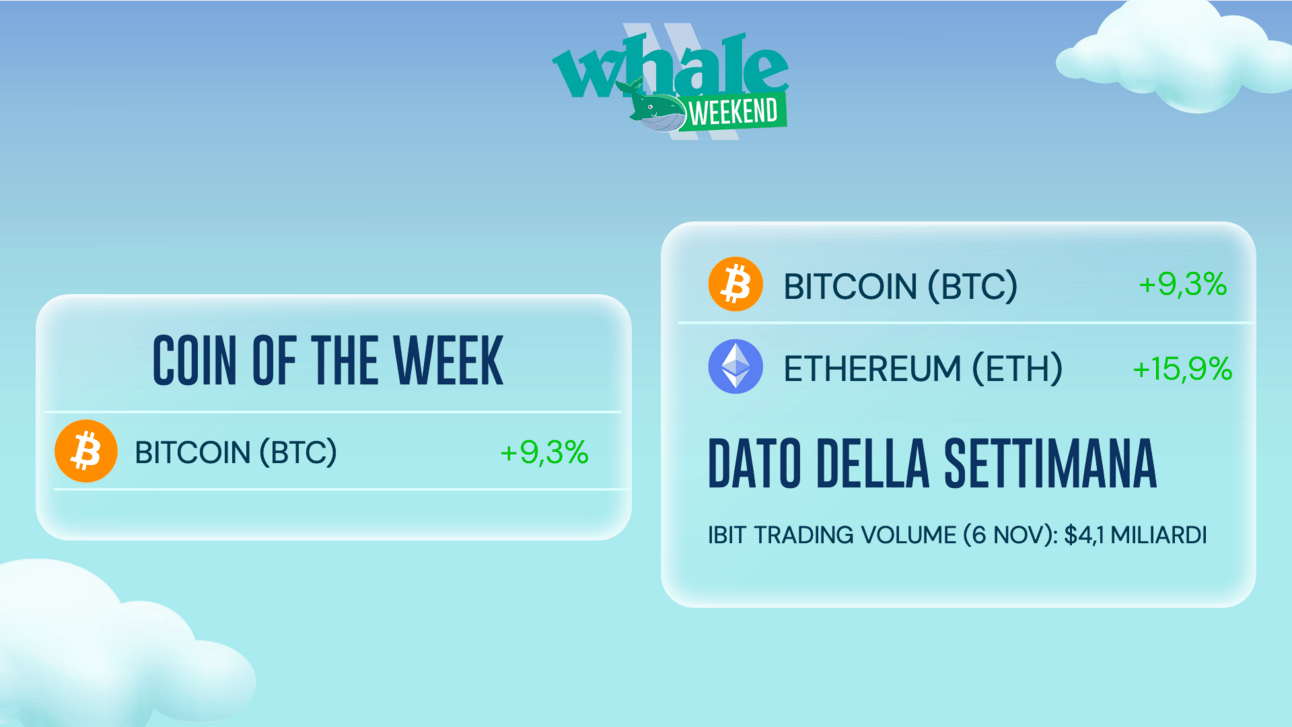 whale WEEKEND

COIN OF THE WEEK

BITCOIN (BTC) +9,3%

BITCOIN (BTC) +9,3%

ETHEREUM (ETH) +15,9%

DATO DELLA SETTIMANA

IBIT TRADING VOLUME (6 NOV): $4,1 MILIARDI